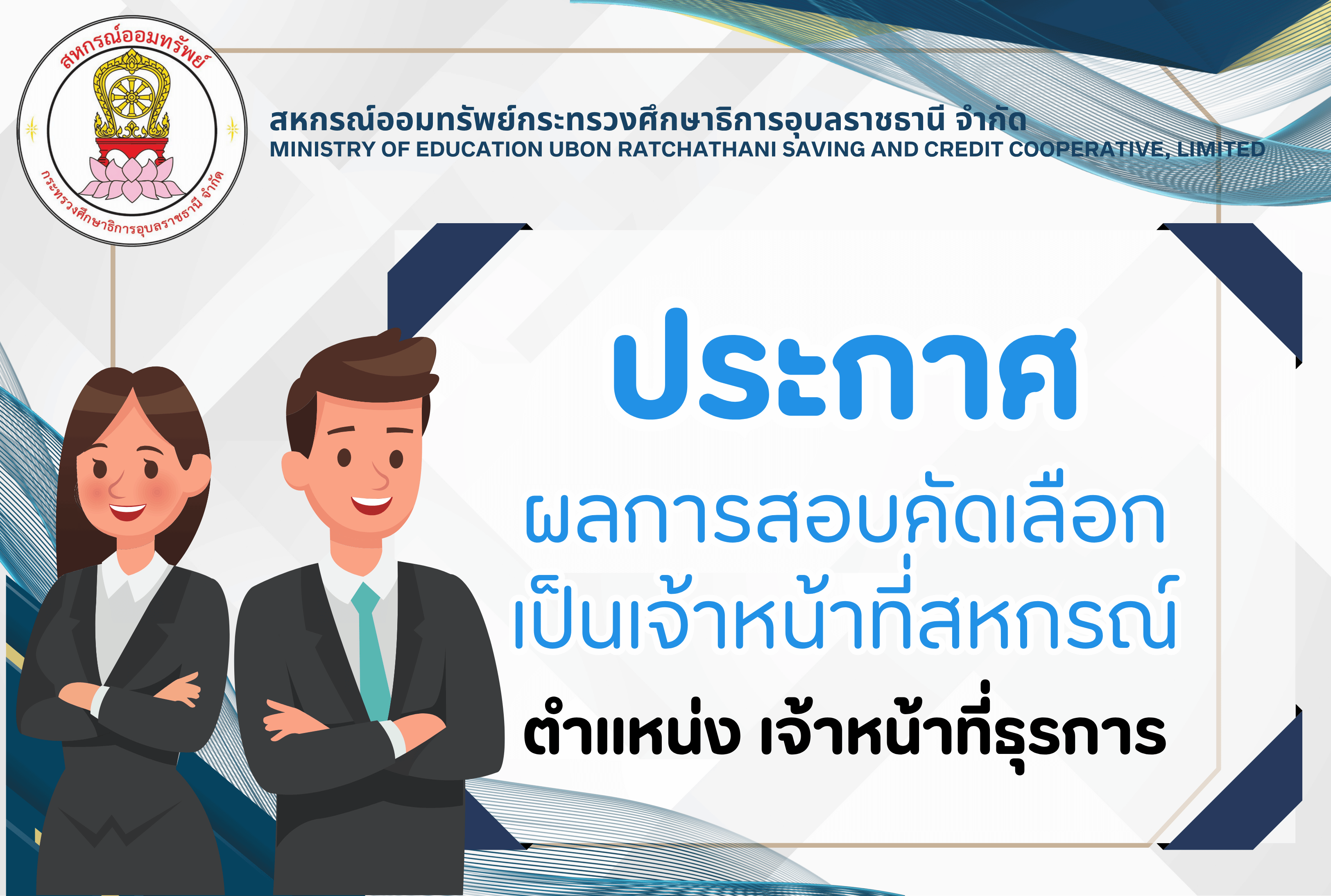 สหกรณ์ออมทรัพย์
กระทรวงศึกษาธิการอุบลราชธานี จำกัด

สหกรณ์ออมทรัพย์กระทรวงศึกษาธิการอุบลราชธานี จำกัด
MINISTRY OF EDUCATION UBON RATCHATHANI SAVING AND CREDIT COOPERATIVE, LIMITED

ประกาศ

ผลการสอบคัดเลือก
เป็นเจ้าหน้าที่สหกรณ์

ตำแหน่ง เจ้าหน้าที่ธุรการ